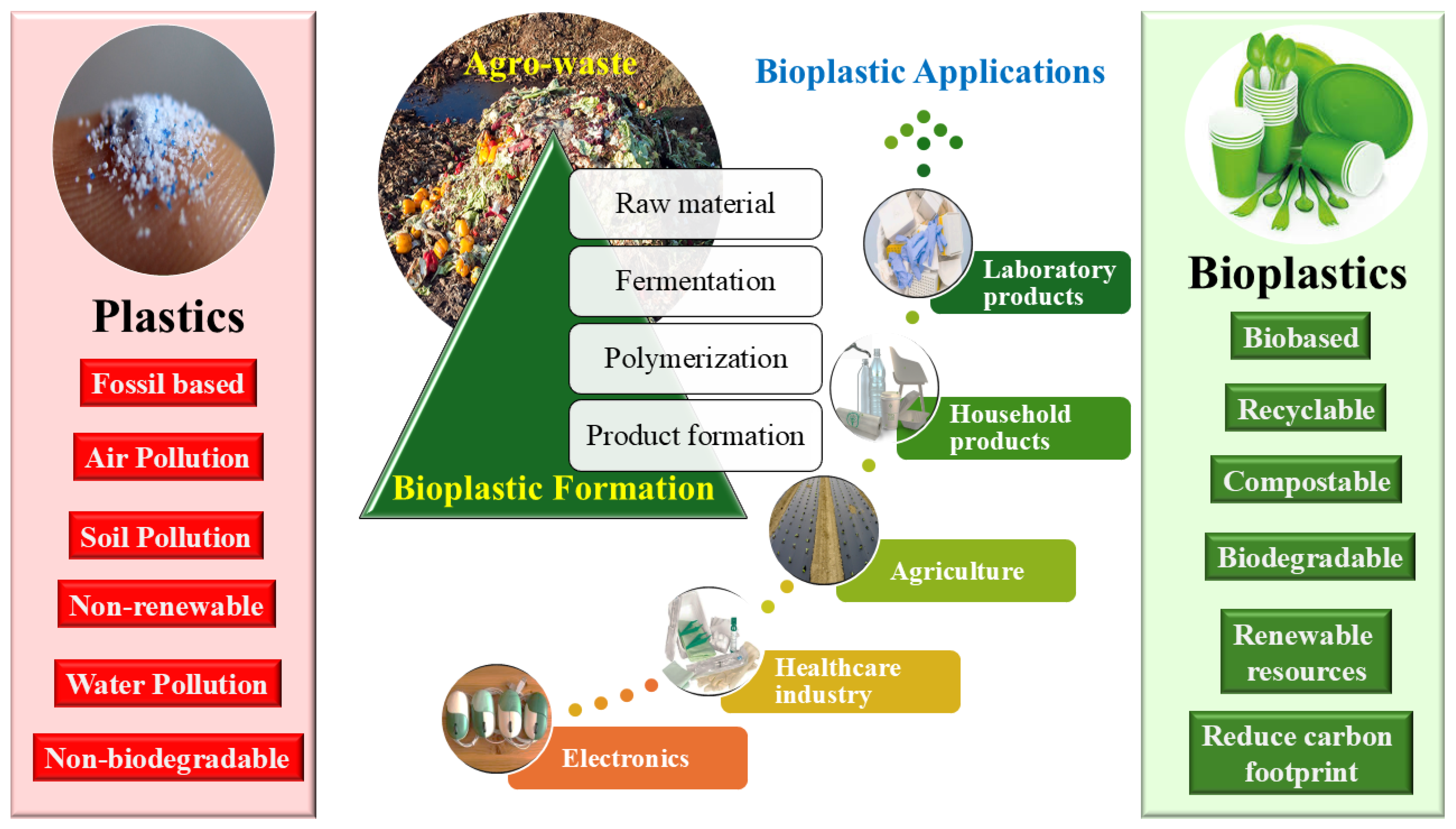 Plastics

Fossil based

Air Pollution

Soil Pollution

Non-renewable

Water Pollution

Non-biodegradable

Agro-waste

Raw material

Fermentation

Polymerization

Product formation

Bioplastic Formation

Bioplastic Applications

Laboratory products

Household products

Agriculture

Healthcare industry

Electronics

Bioplastics

Biobased

Recyclable

Compostable

Biodegradable

Renewable resources

Reduce carbon footprint